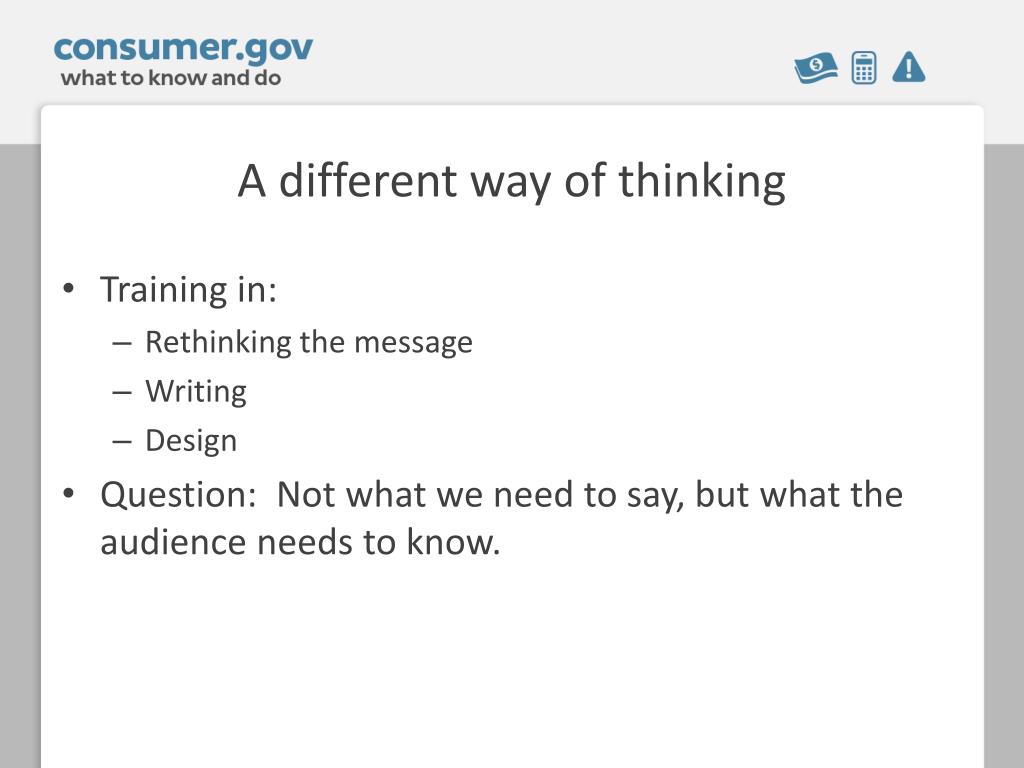 consumer.gov
what to know and do

A different way of thinking

• Training in:
– Rethinking the message
– Writing
– Design
• Question: Not what we need to say, but what the audience needs to know.